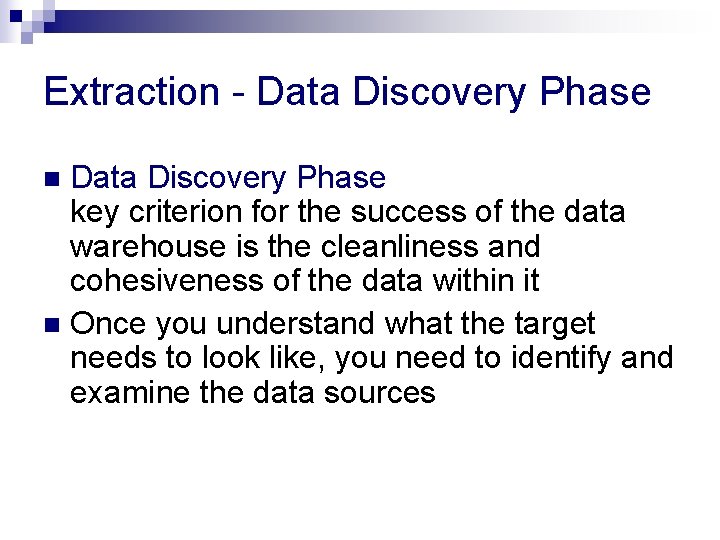 Extraction - Data Discovery Phase

Data Discovery Phase
key criterion for the success of the data warehouse is the cleanliness and cohesiveness of the data within it

Once you understand what the target needs to look like, you need to identify and examine the data sources